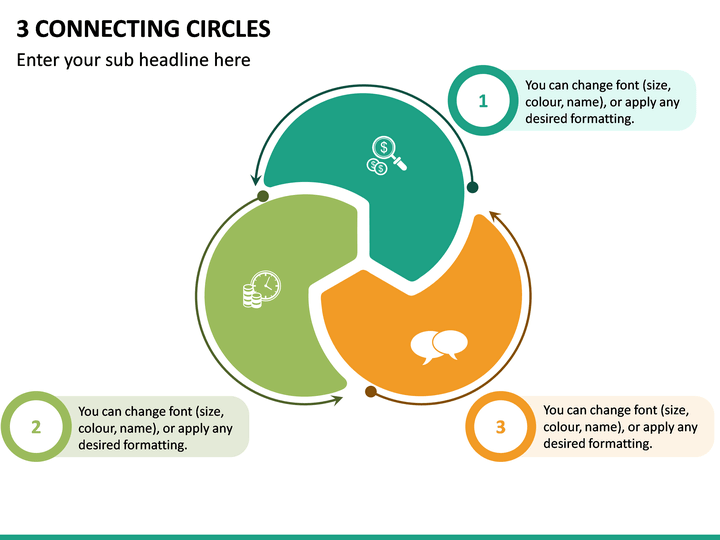 3 CONNECTING CIRCLES

Enter your sub headline here

1

You can change font (size, colour, name), or apply any desired formatting.

2

You can change font (size, colour, name), or apply any desired formatting.

3

You can change font (size, colour, name), or apply any desired formatting.